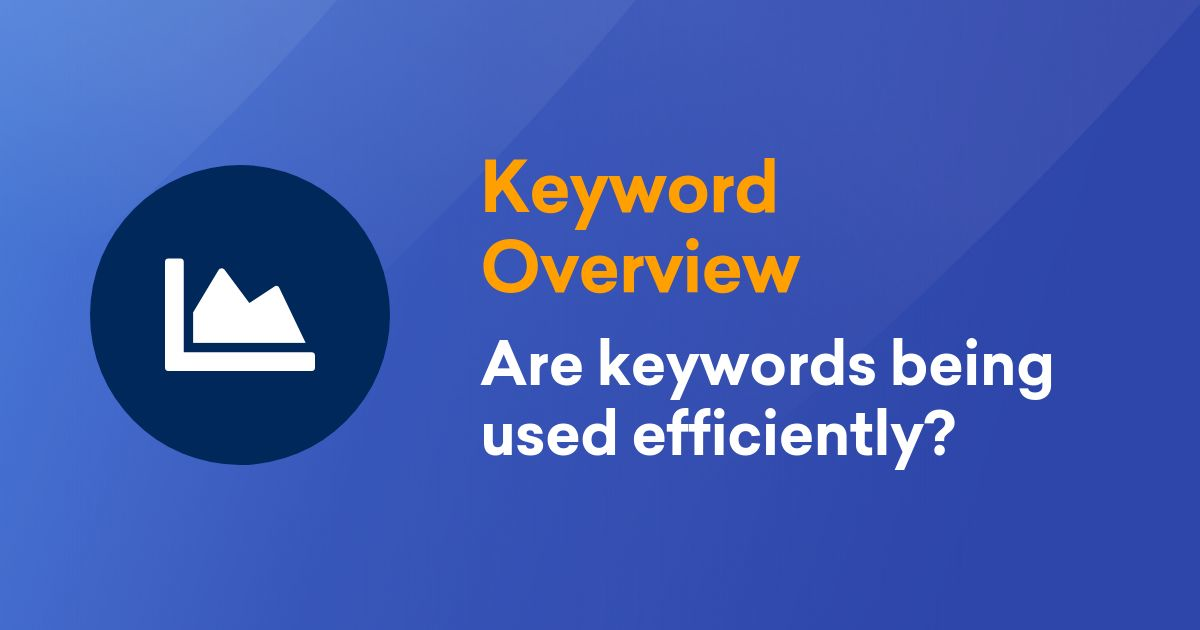 Keyword Overview

Are keywords being used efficiently?